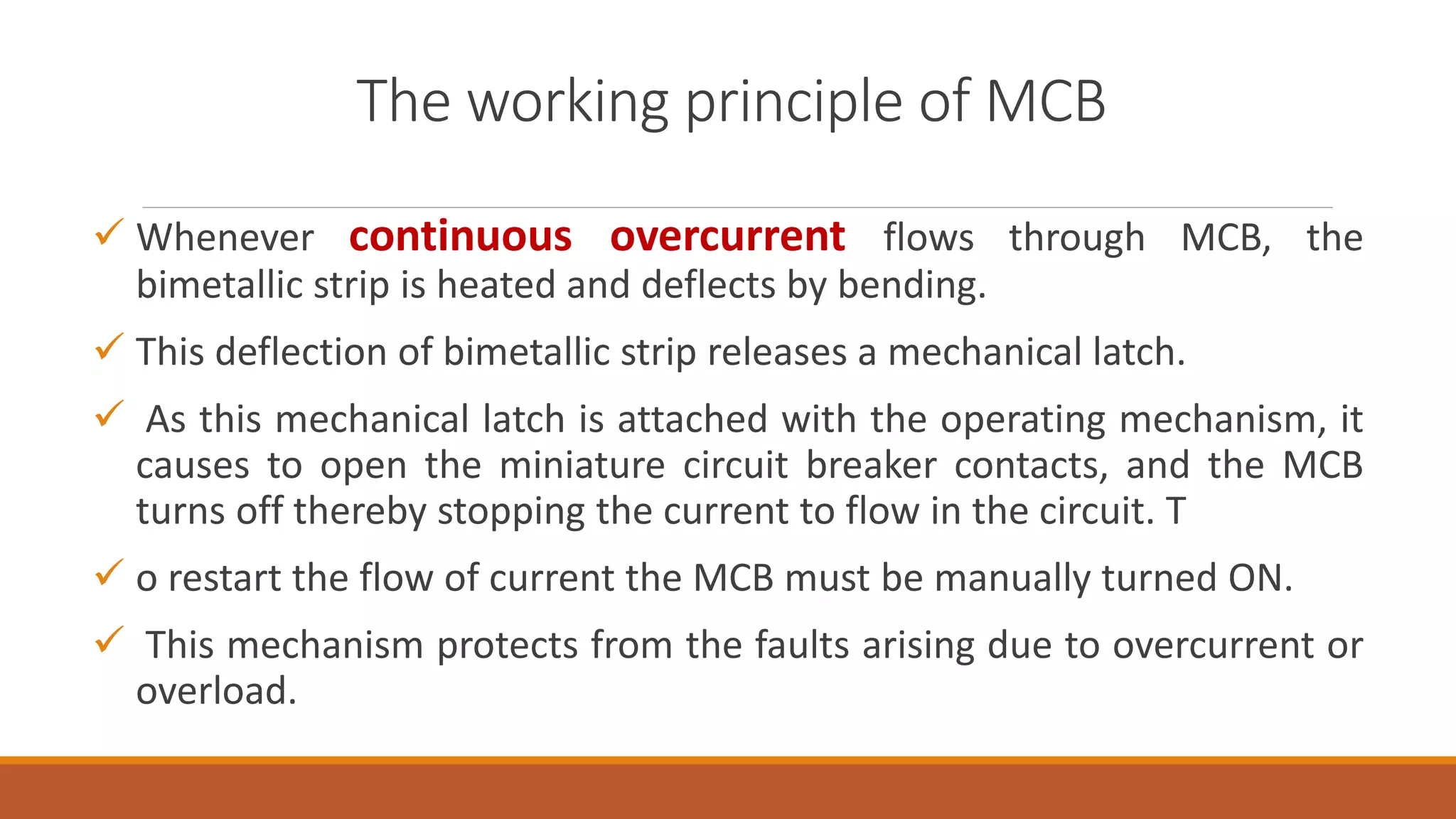 The working principle of MCB

✓ Whenever continuous overcurrent flows through MCB, the bimetallic strip is heated and deflects by bending.

✓ This deflection of bimetallic strip releases a mechanical latch.

✓ As this mechanical latch is attached with the operating mechanism, it causes to open the miniature circuit breaker contacts, and the MCB turns off thereby stopping the current to flow in the circuit. T

✓ o restart the flow of current the MCB must be manually turned ON.

✓ This mechanism protects from the faults arising due to overcurrent or overload.